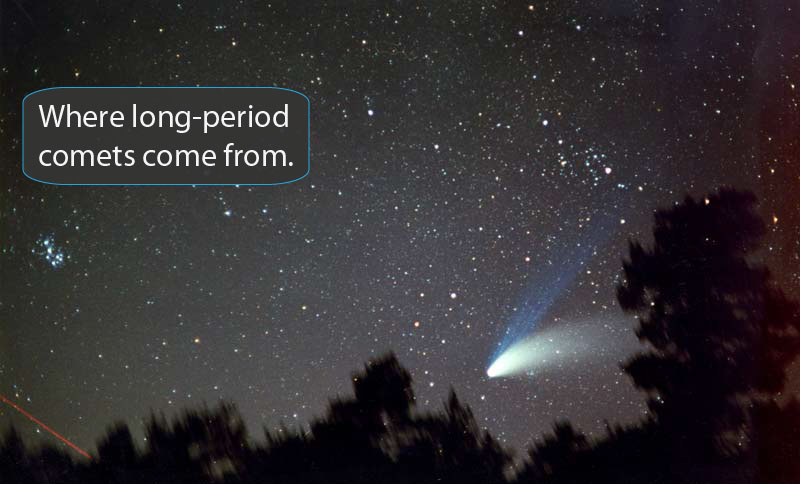 Where long-period comets come from.